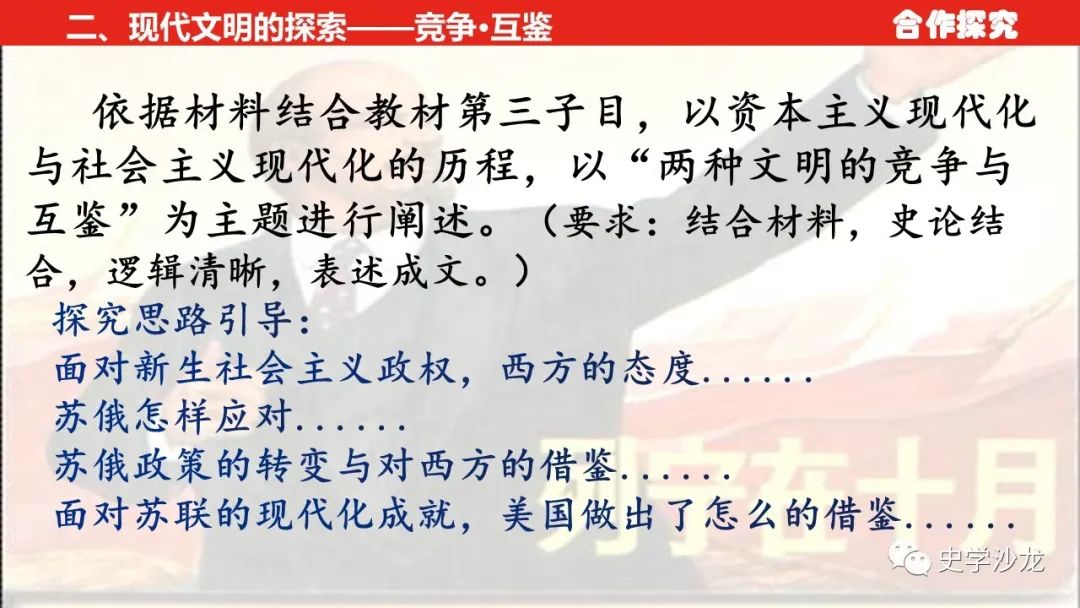 二、现代文明的探索——竞争·互鉴

合作探究

依据材料结合教材第三子目，以资本主义现代化与社会主义现代化的历程，以“两种文明的竞争与互鉴”为主题进行阐述。（要求：结合材料，史论结合，逻辑清晰，表述成文。）

探究思路引导：
面对新生社会主义政权，西方的态度......
苏俄怎样应对......
苏俄政策的转变与对西方的借鉴......
面对苏联的现代化成就，美国做出了怎么的借鉴......

列宁在十月

史学沙龙